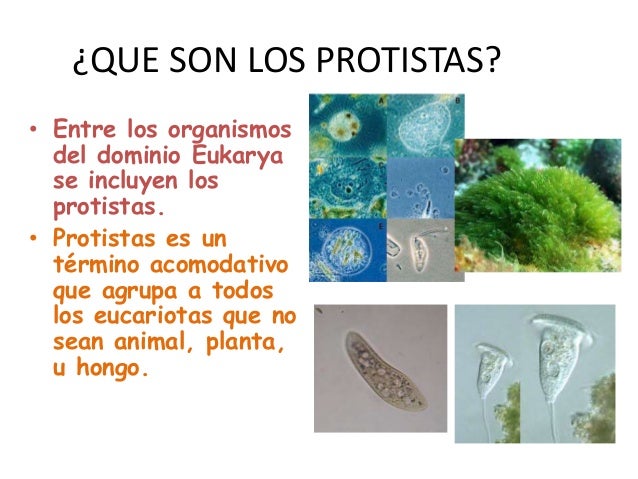 ¿QUE SON LOS PROTISTAS?

• Entre los organismos del dominio Eukarya se incluyen los protistas.
• Protistas es un término acomodativo que agrupa a todos los eucariotas que no sean animal, planta, u hongo.

A
B
E